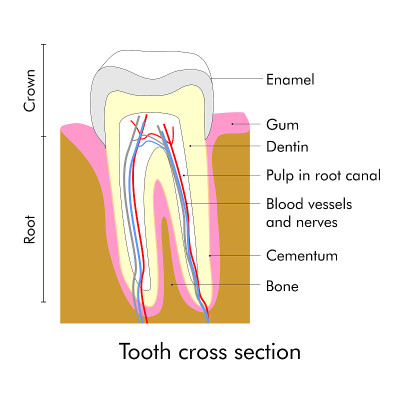 Crown
Root
Enamel
Gum
Dentin
Pulp in root canal
Blood vessels and nerves
Cementum
Bone

Tooth cross section